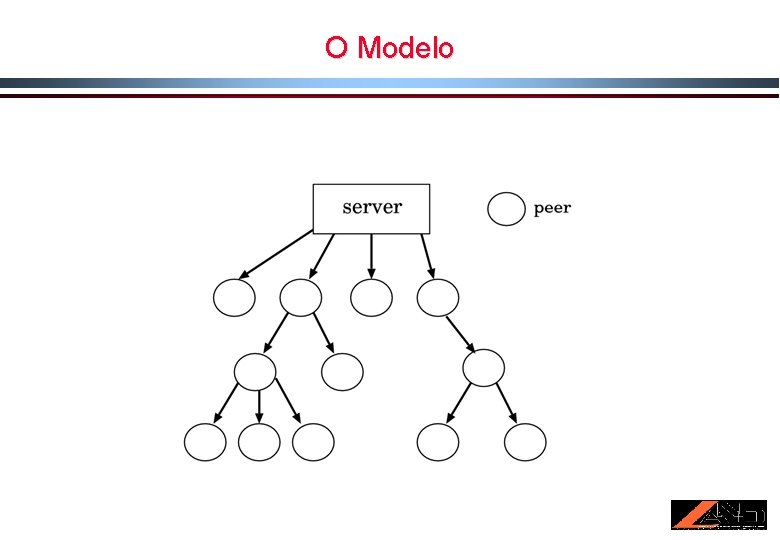 O Modelo

server

peer